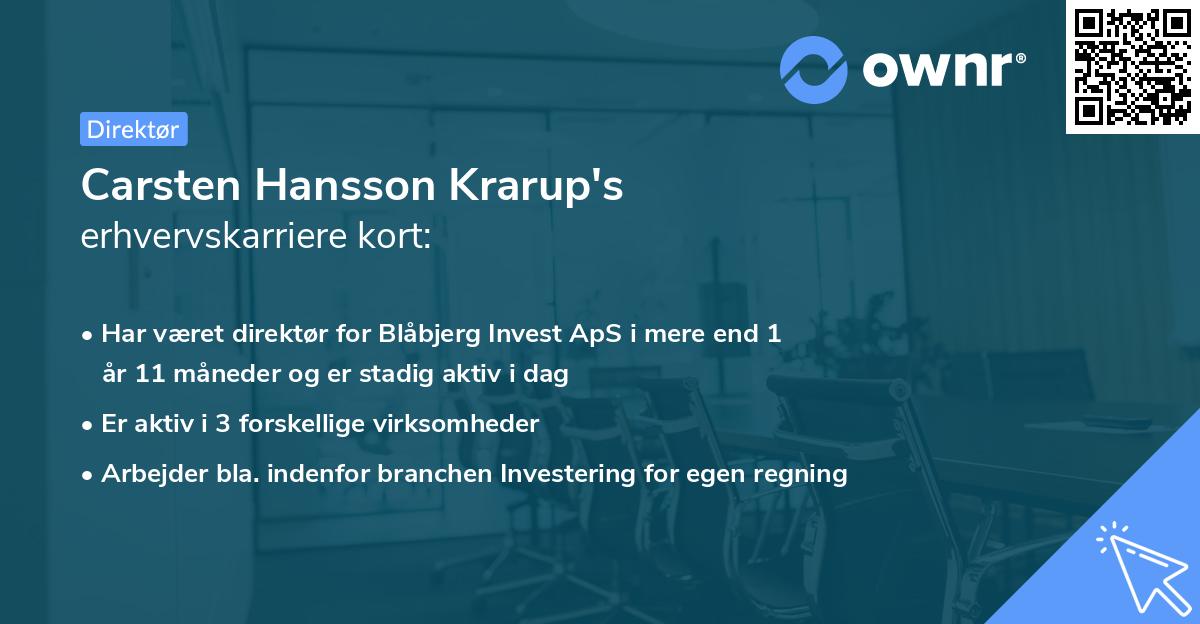 ownr®

Direktør

Carsten Hansson Krarup's
erhvervskarriere kort:

• Har været direktør for Blåbjerg Invest ApS i mere end 1 år 11 måneder og er stadig aktiv i dag
• Er aktiv i 3 forskellige virksomheder
• Arbejder bla. indenfor branchen Investering for egen regning